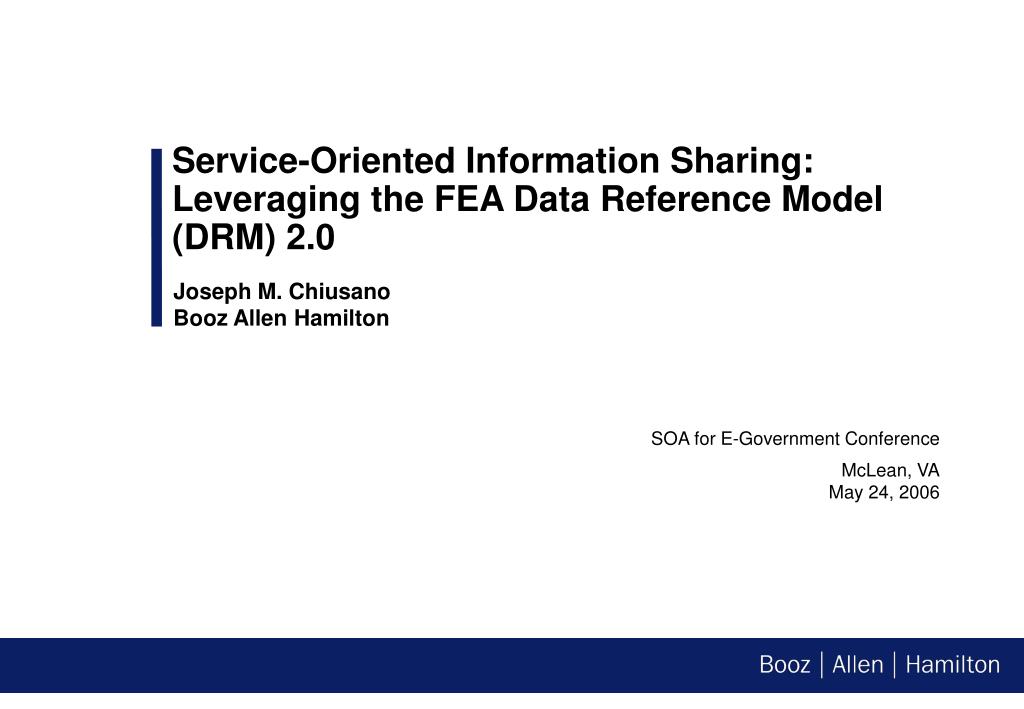 Service-Oriented Information Sharing: Leveraging the FEA Data Reference Model (DRM) 2.0

Joseph M. Chiusano
Booz Allen Hamilton

SOA for E-Government Conference

McLean, VA
May 24, 2006

Booz | Allen | Hamilton